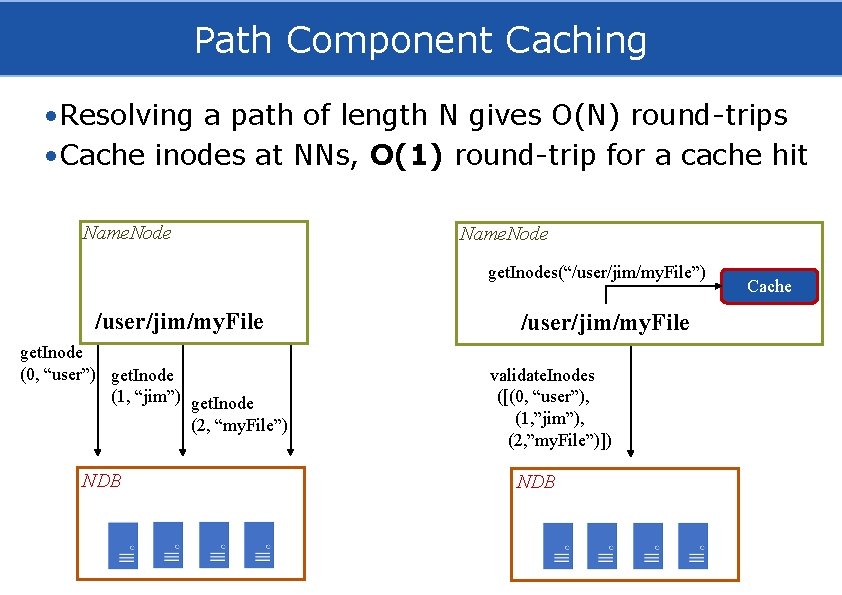 Path Component Caching

•Resolving a path of length N gives O(N) round-trips
•Cache inodes at NNs, **O(1)** round-trip for a cache hit

NameNode

/user/jim/myFile

getInode (0, “user”)

getInode (1, “jim”)

getInode (2, “myFile”)

NDB

NameNode

getInodes(“/user/jim/myFile”)

Cache

/user/jim/myFile

validateInodes ([(0, “user”), (1,”jim”), (2,”myFile”)])

NDB